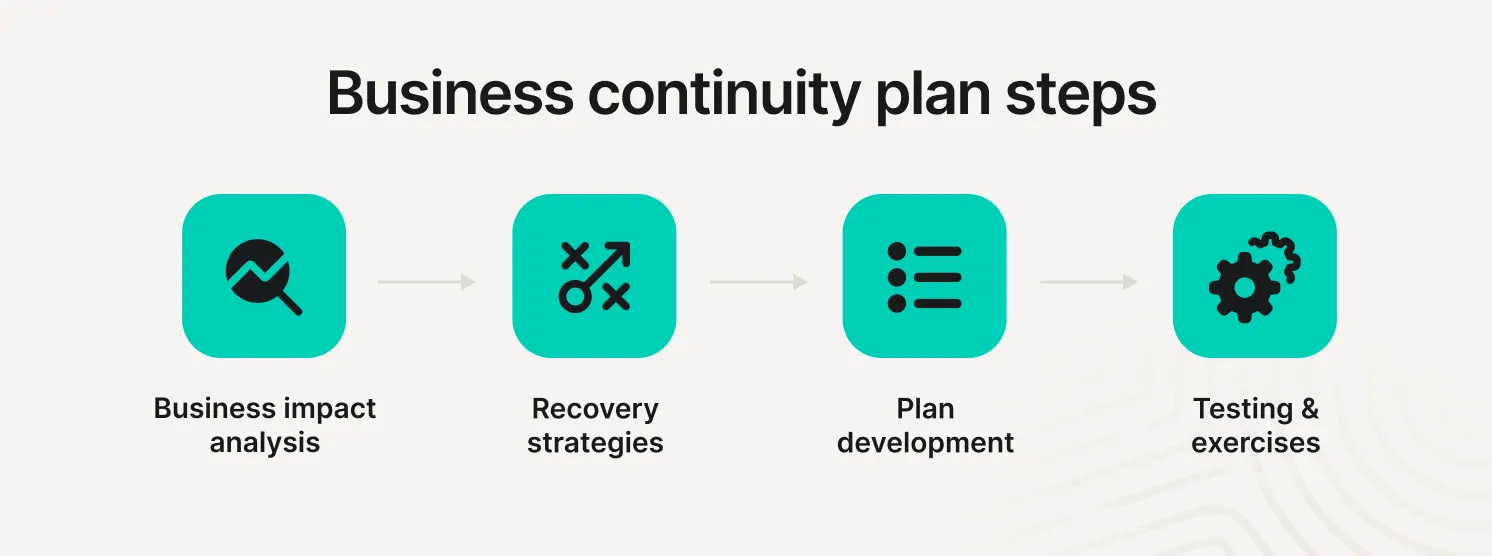 Business continuity plan steps

Business impact analysis

Recovery strategies

Plan development

Testing & exercises